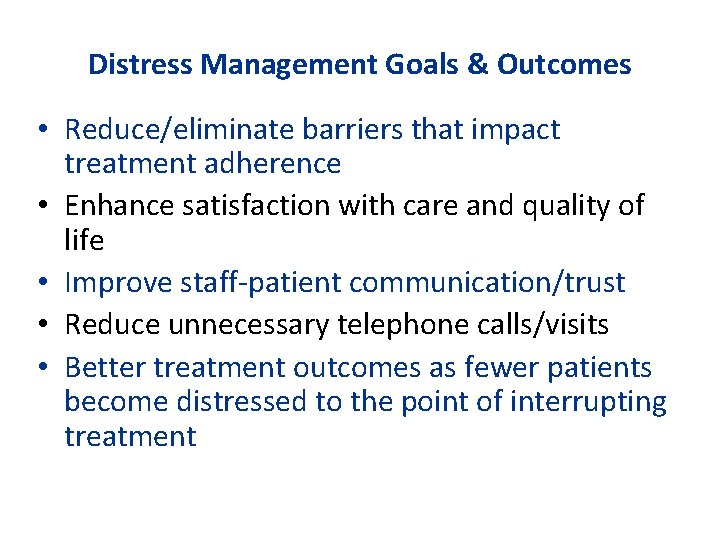 Distress Management Goals & Outcomes

• Reduce/eliminate barriers that impact treatment adherence
• Enhance satisfaction with care and quality of life
• Improve staff-patient communication/trust
• Reduce unnecessary telephone calls/visits
• Better treatment outcomes as fewer patients become distressed to the point of interrupting treatment